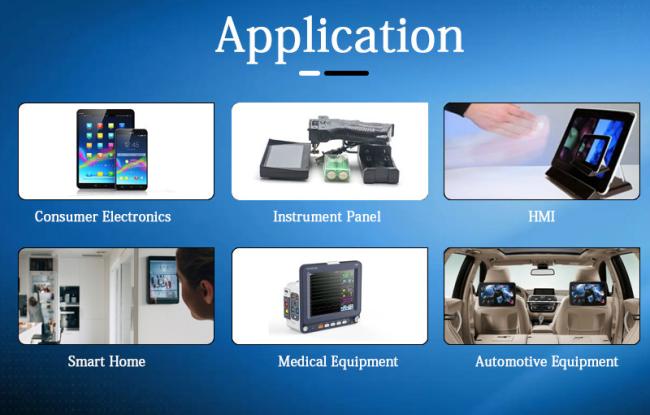 Application

Consumer Electronics

Instrument Panel

HMI

Smart Home

Medical Equipment

Automotive Equipment